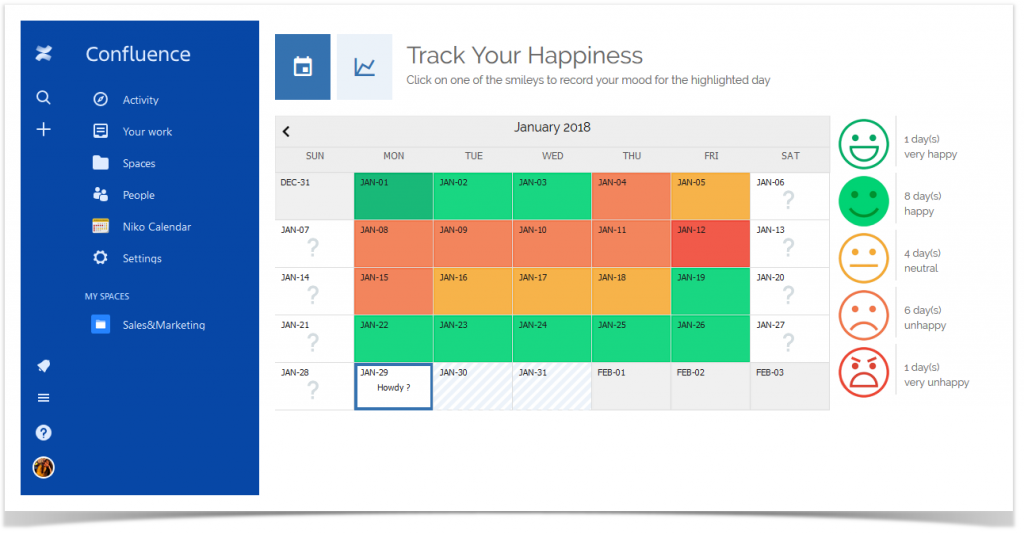 Confluence

Activity
Your work
Spaces
People
Niko Calendar
Settings

MY SPACES
Sales&Marketing

Track Your Happiness
Click on one of the smileys to record your mood for the highlighted day

January 2018

| SUN | MON | TUE | WED | THU | FRI | SAT |
|---|---|---|---|---|---|---|
| DEC-31 | JAN-01 | JAN-02 | JAN-03 | JAN-04 | JAN-05 | JAN-06 ? |
| JAN-07 ? | JAN-08 | JAN-09 | JAN-10 | JAN-11 | JAN-12 | JAN-13 ? |
| JAN-14 ? | JAN-15 | JAN-16 | JAN-17 | JAN-18 | JAN-19 | JAN-20 ? |
| JAN-21 ? | JAN-22 | JAN-23 | JAN-24 | JAN-25 | JAN-26 | JAN-27 ? |
| JAN-28 ? | JAN-29 Howdy ? | JAN-30 | JAN-31 | FEB-01 | FEB-02 | FEB-03 |

1 day(s)
very happy

8 day(s)
happy

4 day(s)
neutral

6 day(s)
unhappy

1 day(s)
very unhappy